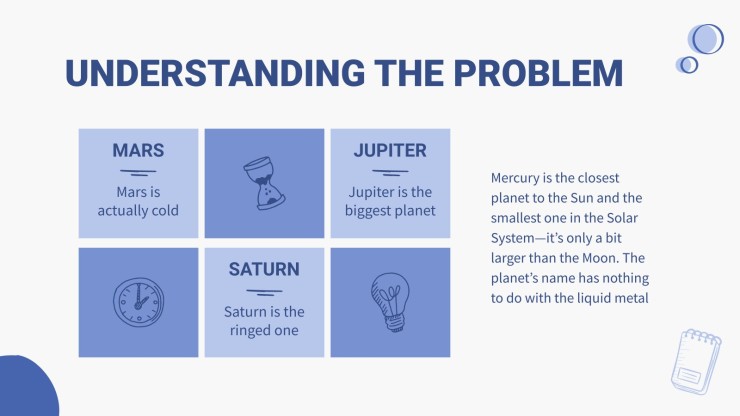 UNDERSTANDING THE PROBLEM

MARS

Mars is actually cold

JUPITER

Jupiter is the biggest planet

SATURN

Saturn is the ringed one

Mercury is the closest planet to the Sun and the smallest one in the Solar System—it's only a bit larger than the Moon. The planet's name has nothing to do with the liquid metal